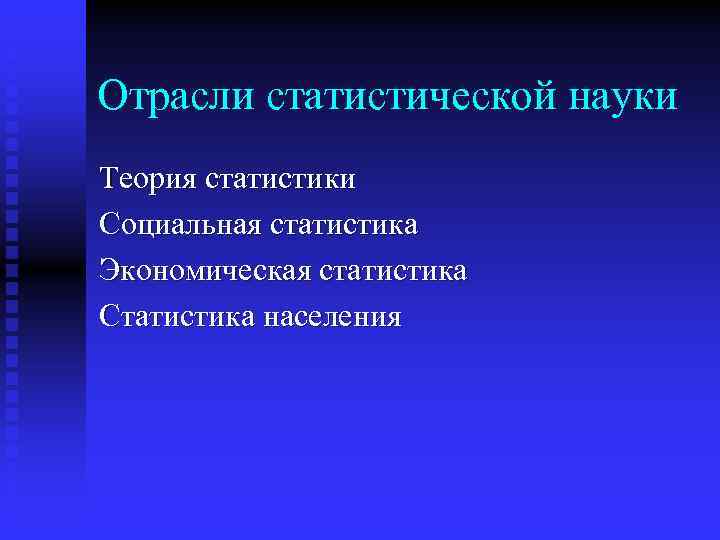 Отрасли статистической науки

Теория статистики
Социальная статистика
Экономическая статистика
Статистика населения